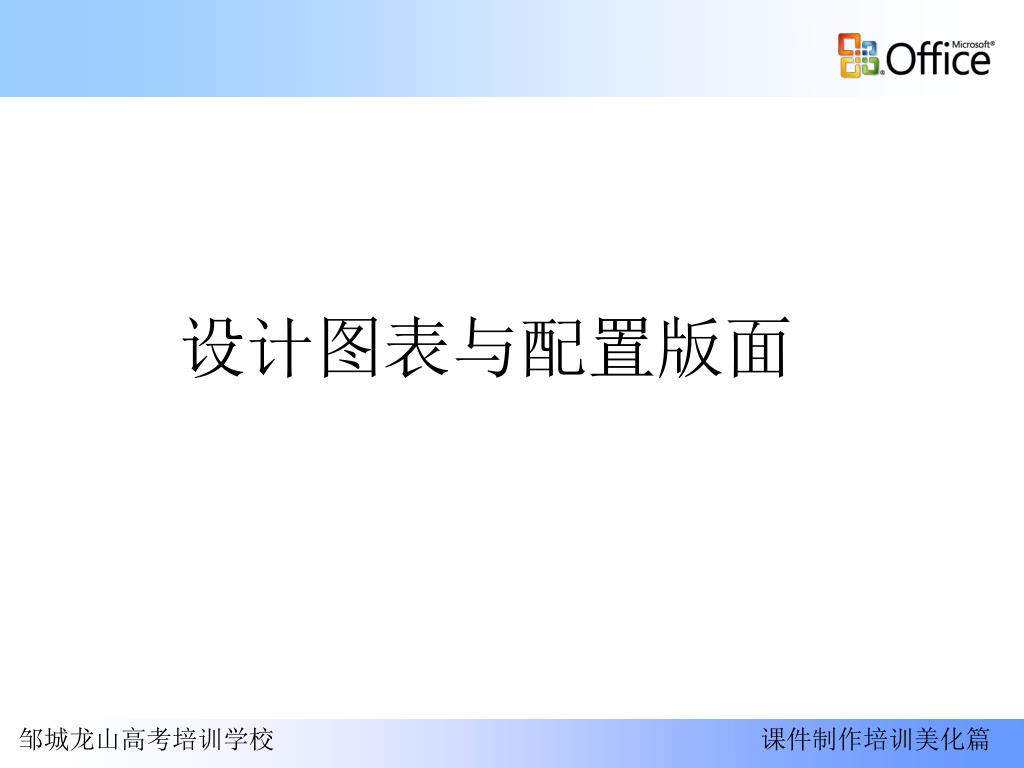 Microsoft® Office

设计图表与配置版面

邹城龙山高考培训学校

课件制作培训美化篇